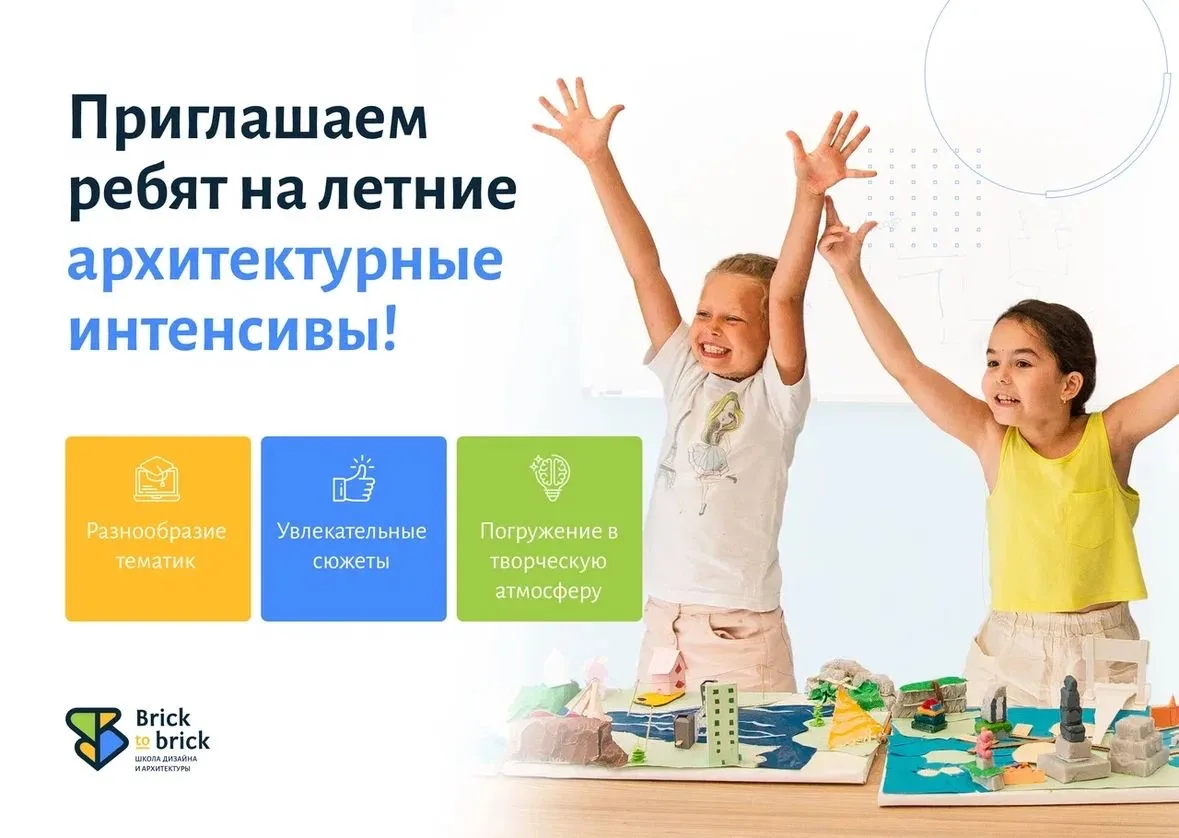 Приглашаем ребят на летние архитектурные интенсивы!

Разнообразие тематик

Увлекательные сюжеты

Погружение в творческую атмосферу

Brick to brick
ШКОЛА ДИЗАЙНА И АРХИТЕКТУРЫ